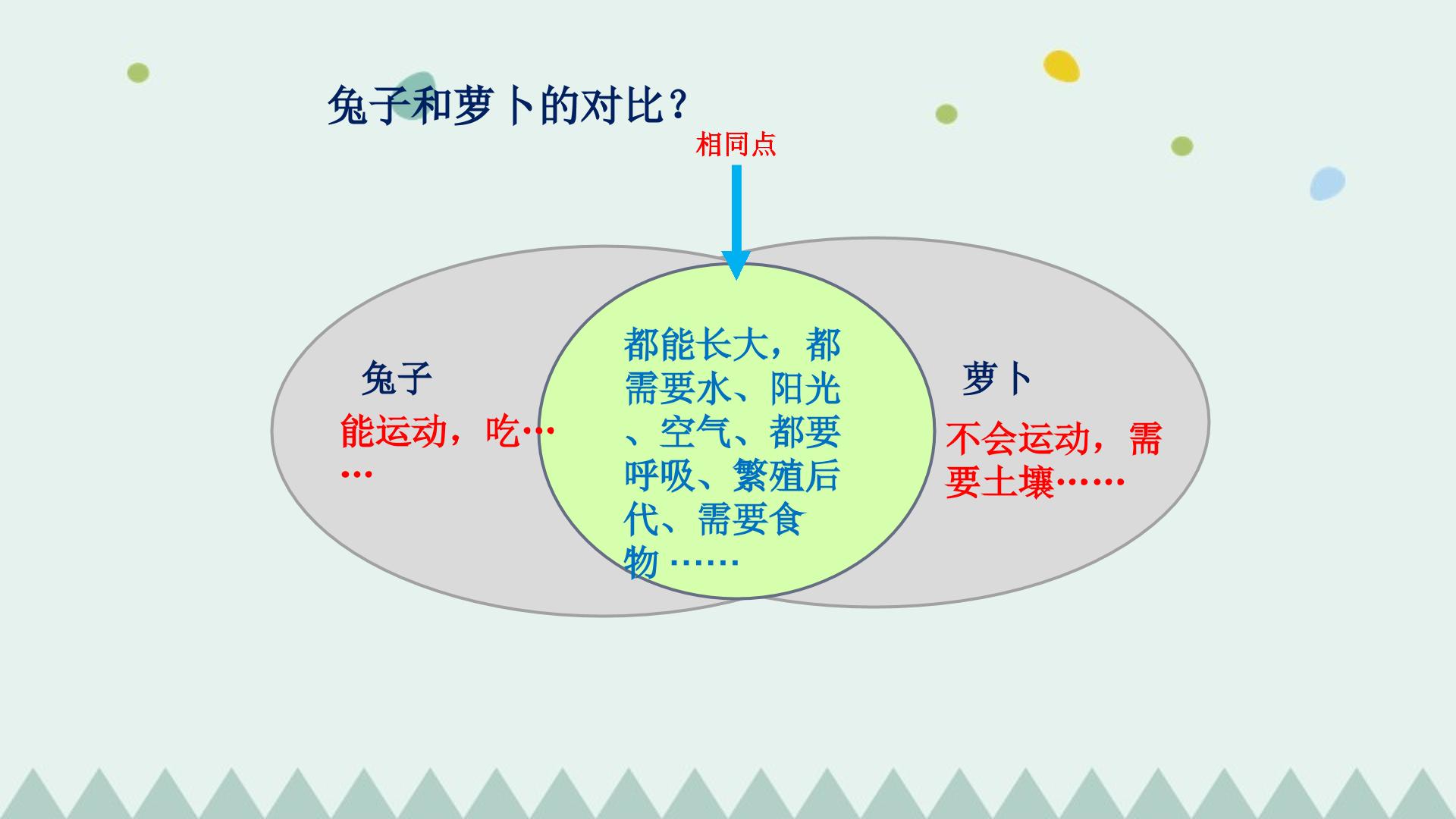 兔子和萝卜的对比？

相同点

兔子

能运动，吃……

都能长大，都需要水、阳光、空气、都要呼吸、繁殖后代、需要食物……

萝卜

不会运动，需要土壤……